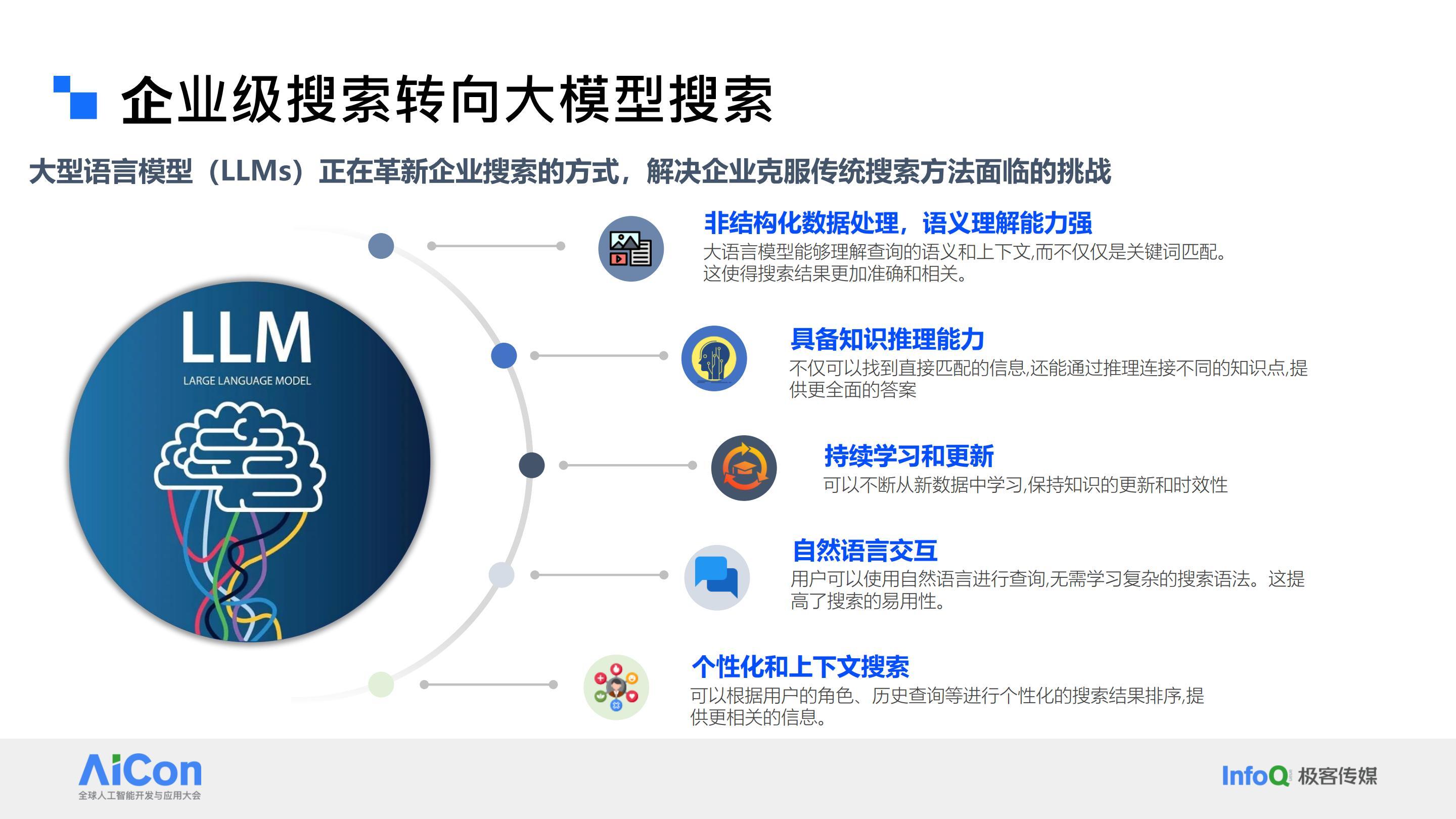 企业级搜索转向大模型搜索

大型语言模型（LLMs）正在革新企业搜索的方式，解决企业克服传统搜索方法面临的挑战

LLM
LARGE LANGUAGE MODEL

非结构化数据处理，语义理解能力强
大语言模型能够理解查询的语义和上下文,而不仅仅是关键词匹配。这使得搜索结果更加准确和相关。

具备知识推理能力
不仅可以找到直接匹配的信息,还能通过推理连接不同的知识点,提供更全面的答案

持续学习和更新
可以不断从新数据中学习,保持知识的更新和时效性

自然语言交互
用户可以使用自然语言进行查询,无需学习复杂的搜索语法。这提高了搜索的易用性。

个性化和上下文搜索
可以根据用户的角色、历史查询等进行个性化的搜索结果排序,提供更相关的信息。

AiCon
全球人工智能开发与应用大会

InfoQ 极客传媒